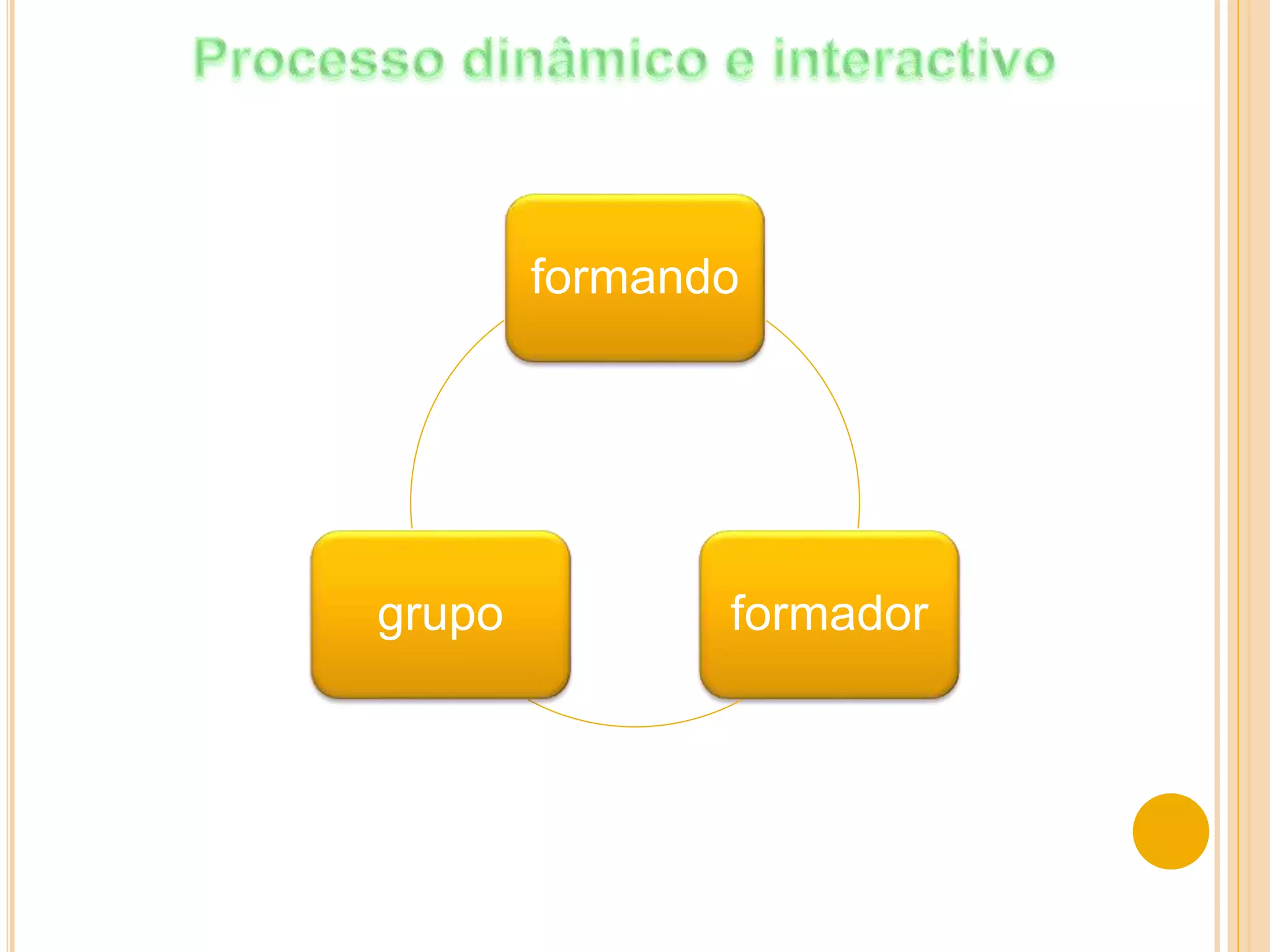 Processo dinâmico e interactivo

formando

grupo

formador